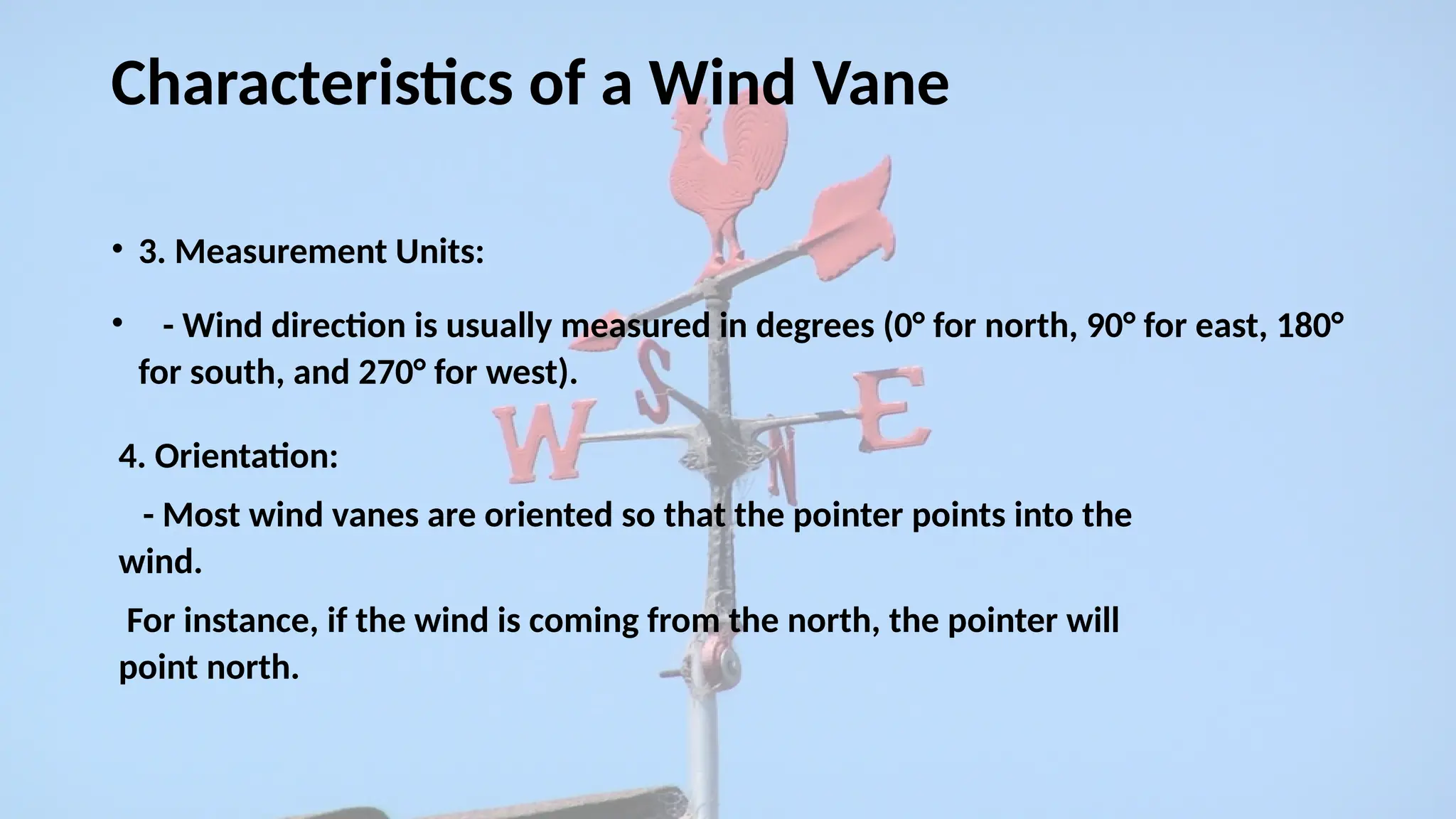 Characteristics of a Wind Vane

• 3. Measurement Units:

• - Wind direction is usually measured in degrees (0° for north, 90° for east, 180° for south, and 270° for west).

4. Orientation:

- Most wind vanes are oriented so that the pointer points into the wind.

For instance, if the wind is coming from the north, the pointer will point north.

W S N E